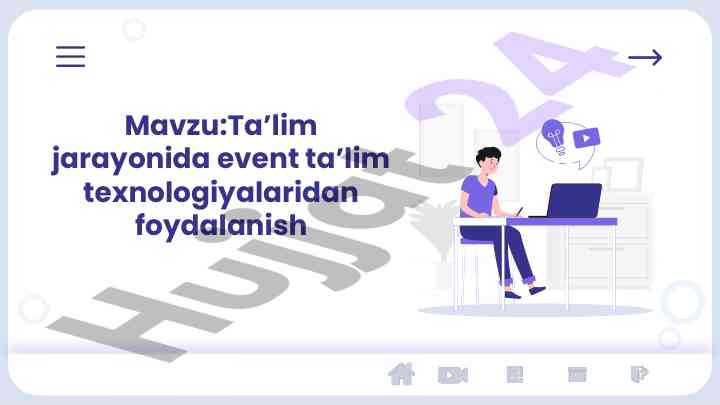 Mavzu:Ta’lim jarayonida event ta’lim texnologiyalaridan foydalanish

Hujjat24